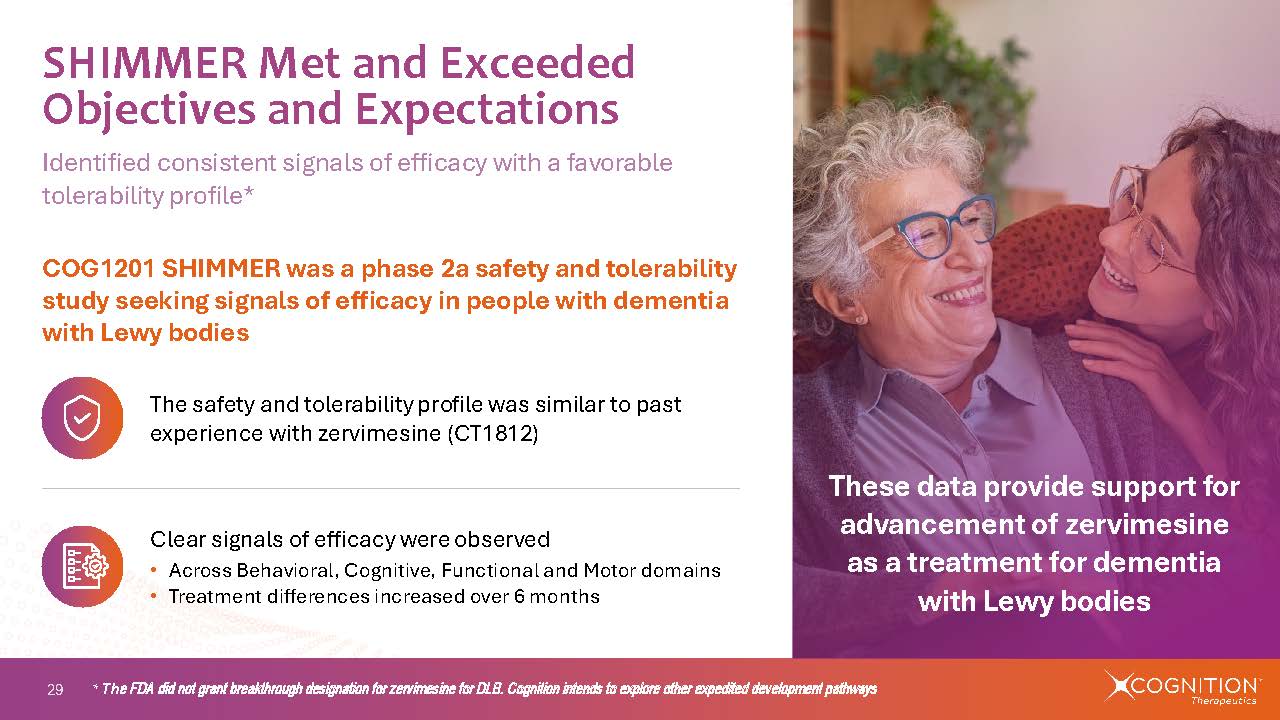 SHIMMER Met and Exceeded Objectives and Expectations

Identified consistent signals of efficacy with a favorable tolerability profile*

COG1201 SHIMMER was a phase 2a safety and tolerability study seeking signals of efficacy in people with dementia with Lewy bodies

The safety and tolerability profile was similar to past experience with zervimesine (CT1812)

Clear signals of efficacy were observed
• Across Behavioral, Cognitive, Functional and Motor domains
• Treatment differences increased over 6 months

These data provide support for advancement of zervimesine as a treatment for dementia with Lewy bodies

29 * The FDA did not grant breakthrough designation for zervimesine for DLB. Cognition intends to explore other expedited development pathways

COGNITION Therapeutics